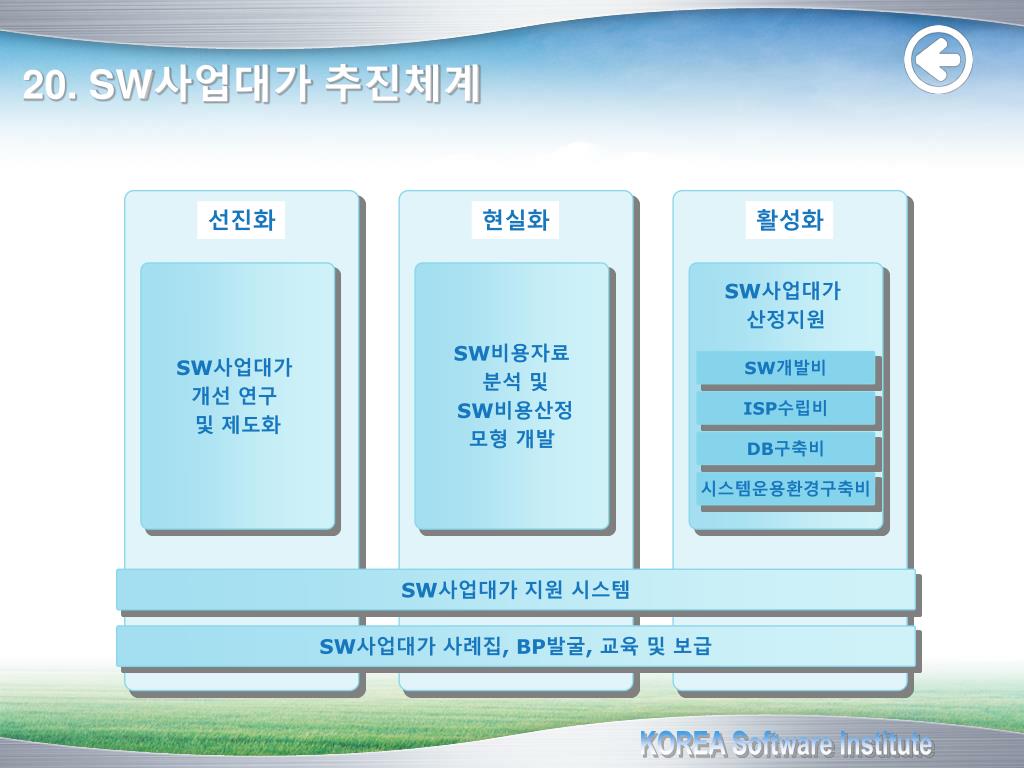 20. SW사업대가 추진체계

선진화

SW사업대가 개선 연구 및 제도화

현실화

SW비용자료 분석 및 SW비용산정 모형 개발

활성화

SW사업대가 산정지원

SW개발비

ISP수립비

DB구축비

시스템운용환경구축비

SW사업대가 지원 시스템

SW사업대가 사례집, BP발굴, 교육 및 보급

KOREA Software Institute